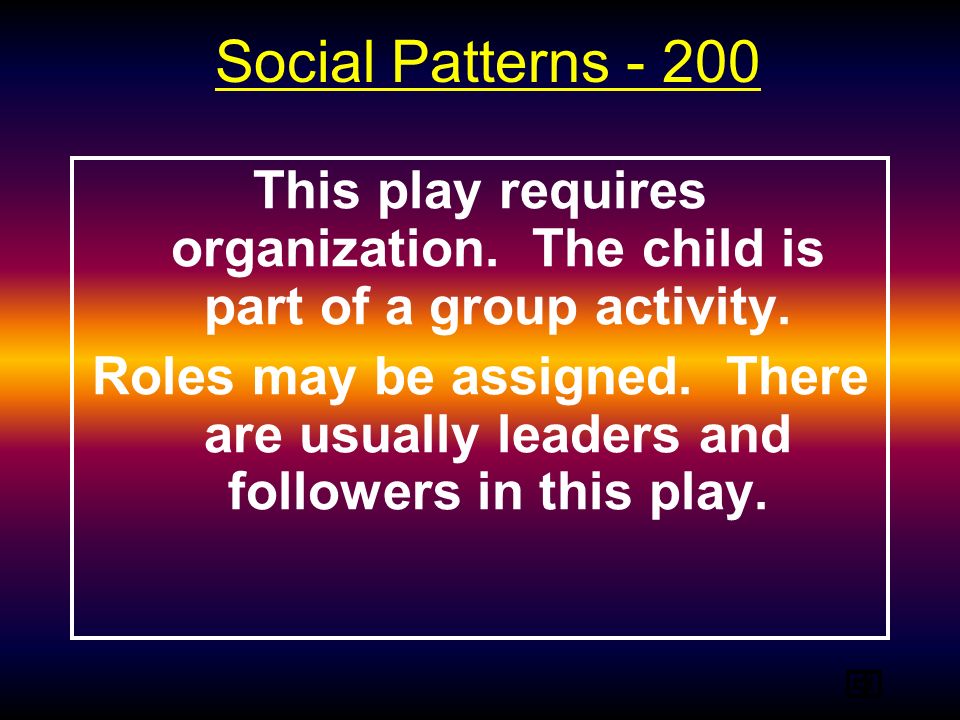 Social Patterns - 200

This play requires organization. The child is part of a group activity.

Roles may be assigned. There are usually leaders and followers in this play.